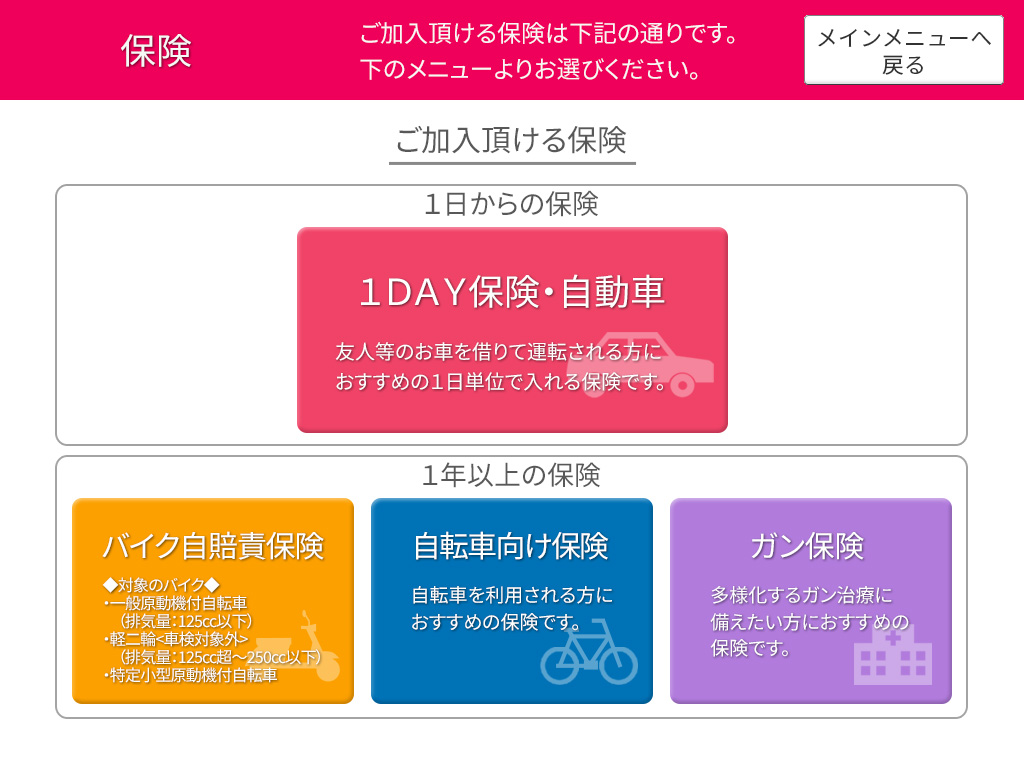 保険

ご加入頂ける保険は下記の通りです。
下のメニューよりお選びください。

メインメニューへ戻る

ご加入頂ける保険

1日からの保険

1DAY保険・自動車

友人等のお車を借りて運転される方におすすめの1日単位で入れる保険です。

1年以上の保険

バイク自賠責保険

◆対象のバイク◆
・一般原動機付自転車
（排気量：125cc以下）
・軽二輪<車検対象外>
（排気量：125cc超～250cc以下）
・特定小型原動機付自転車

自転車向け保険

自転車を利用される方におすすめの保険です。

ガン保険

多様化するガン治療に備えたい方におすすめの保険です。